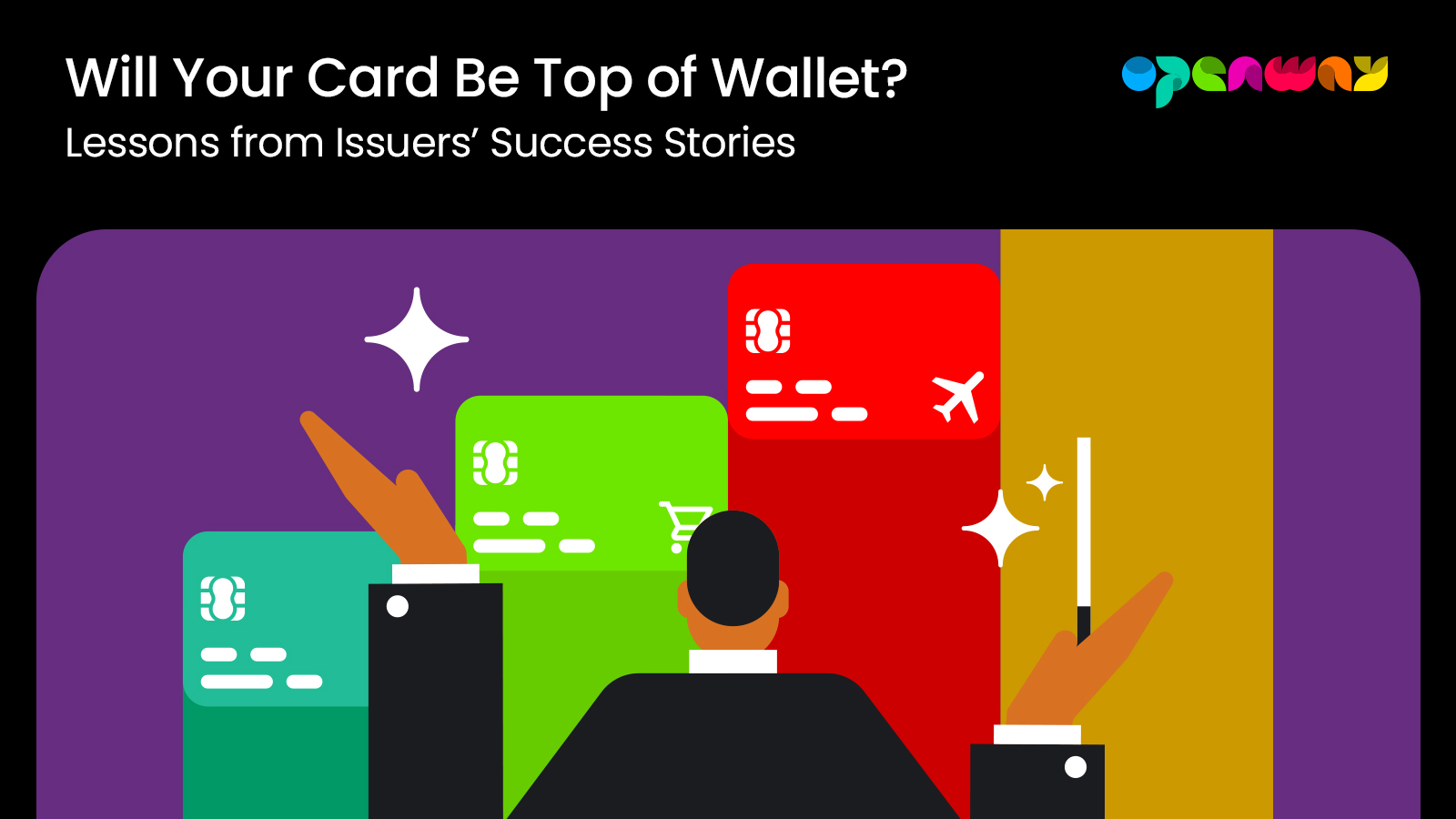 Will Your Card Be Top of Wallet?
Lessons from Issuers' Success Stories

openway